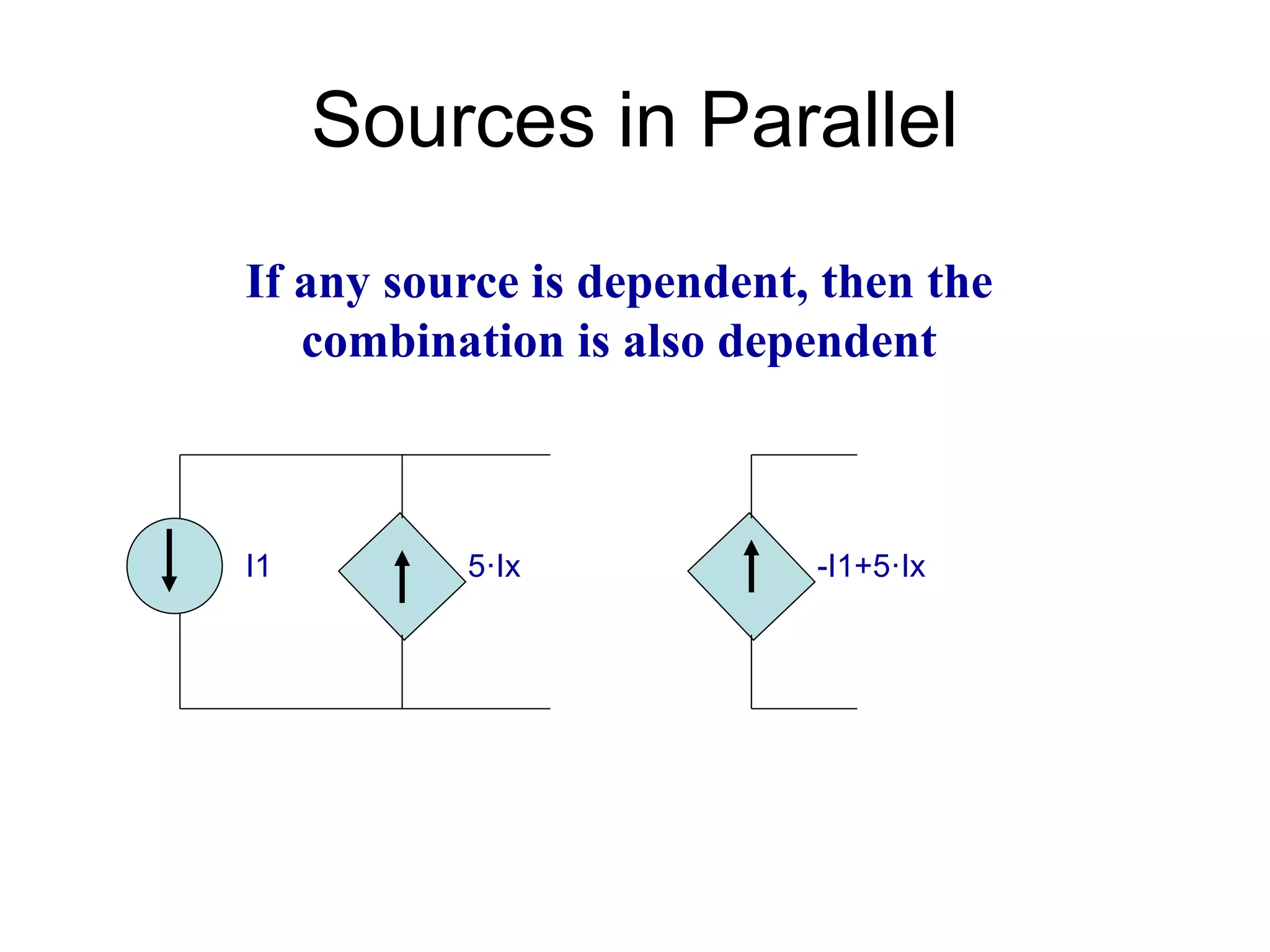 Sources in Parallel

If any source is dependent, then the combination is also dependent

I1

5·Ix

-I1+5·Ix